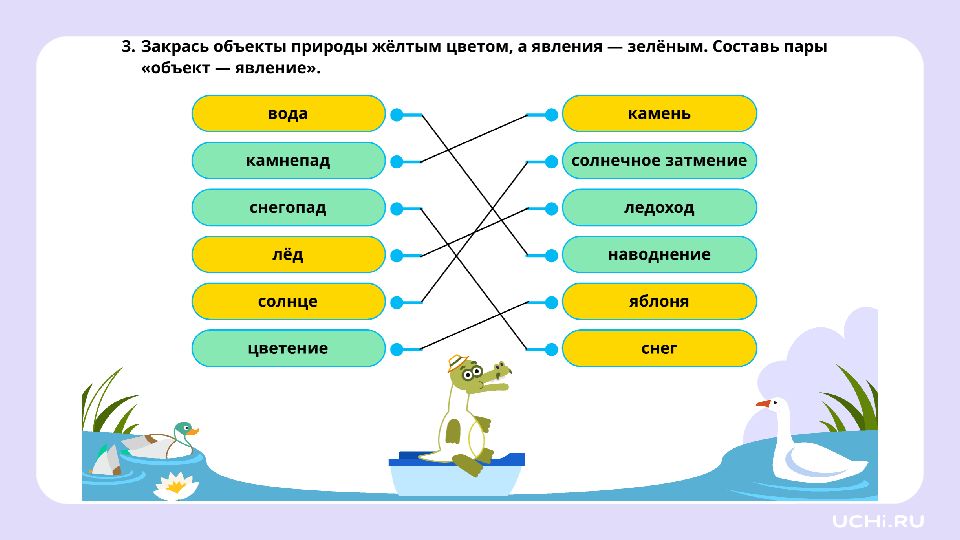 3. Закрась объекты природы жёлтым цветом, а явления — зелёным. Составь пары «объект — явление».

вода

камнепад

снегопад

лёд

солнце

цветение

камень

солнечное затмение

ледоход

наводнение

яблоня

снег

UCHi.RU